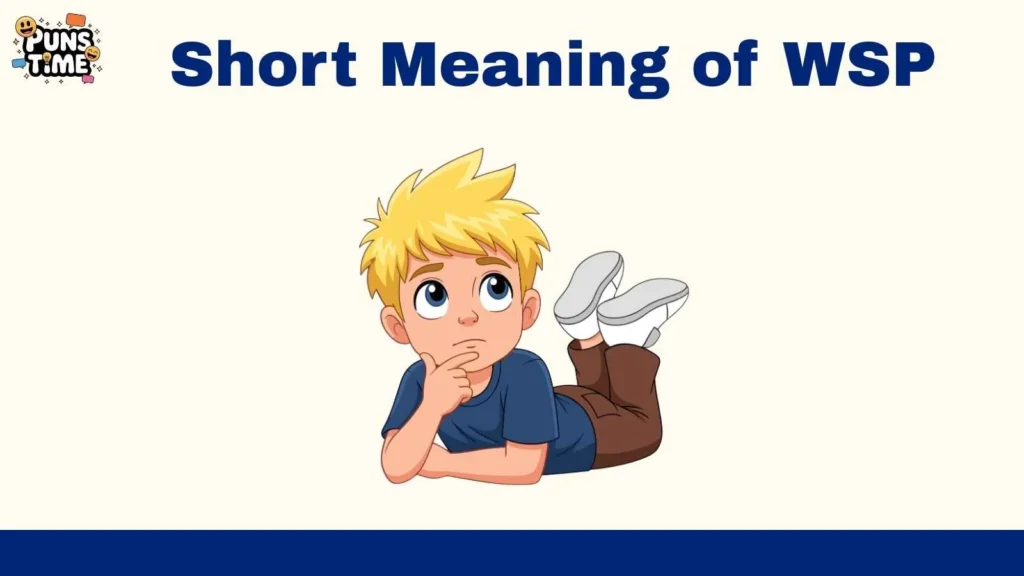 PUNS TIME

Short Meaning of WSP